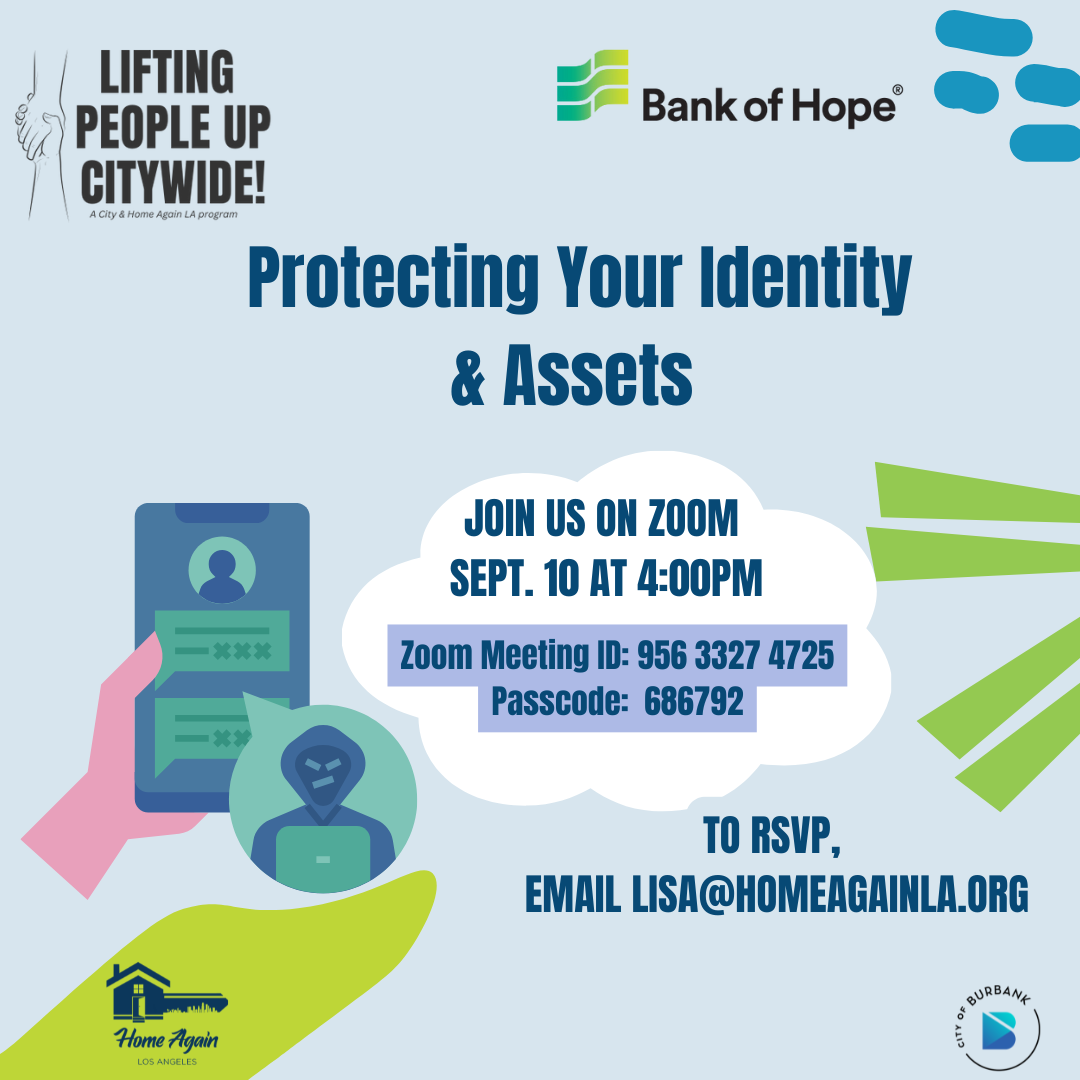 LIFTING PEOPLE UP CITYWIDE!
A City & Home Again LA program

Bank of Hope®

Protecting Your Identity & Assets

JOIN US ON ZOOM
SEPT. 10 AT 4:00PM

Zoom Meeting ID: 956 3327 4725
Passcode: 686792

TO RSVP,
EMAIL LISA@HOMEAGAINLA.ORG

Home Again
LOS ANGELES

CITY OF BURBANK